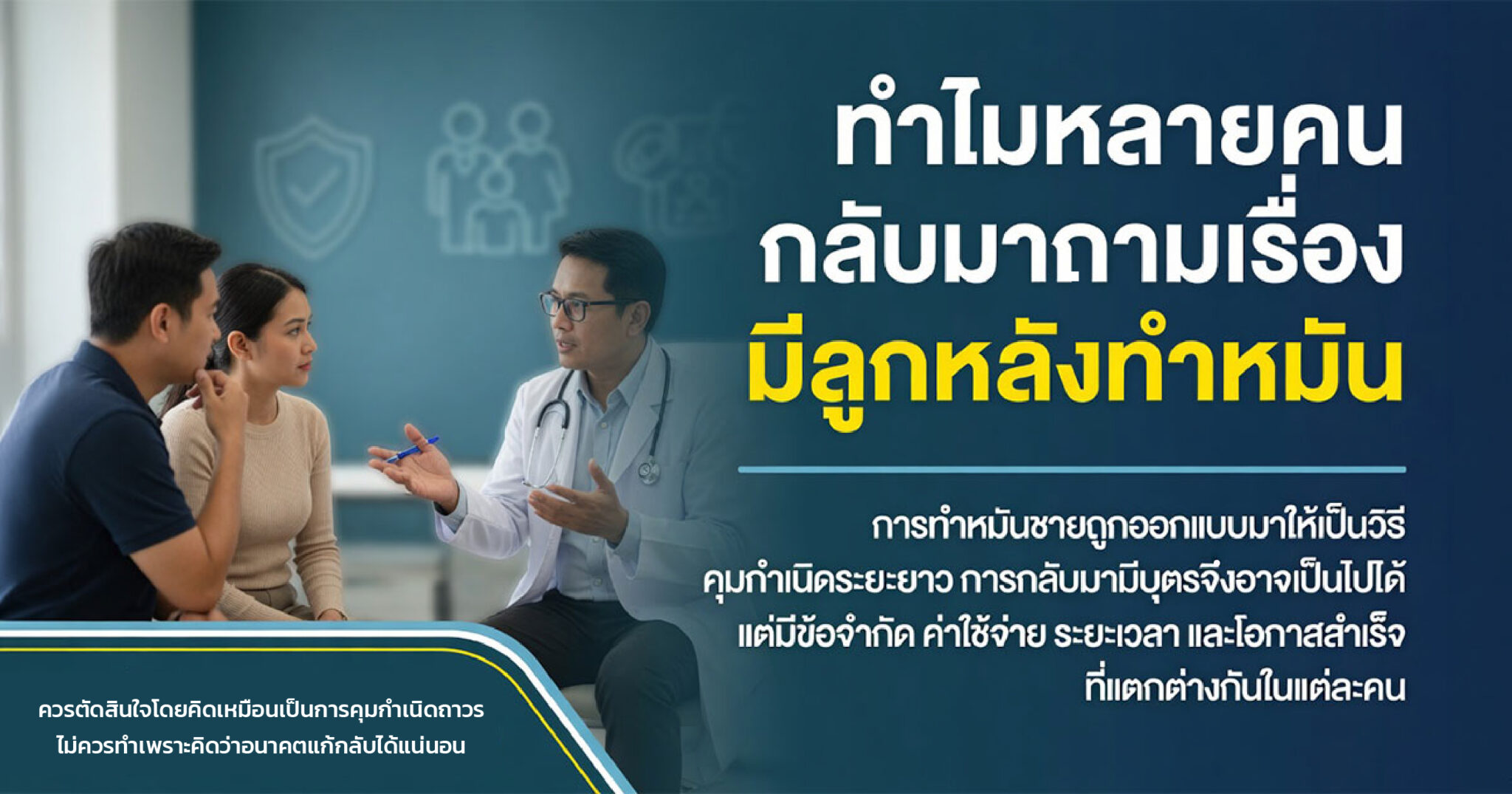 ทำไมหลายคน
กลับมาถามเรื่อง
มีลูกหลังทำหมัน

การทำหมันชายถูกออกแบบมาให้เป็นวิธีคุมกำเนิดระยะยาว การกลับมามีบุตรจึงอาจเป็นไปได้ แต่มีข้อจำกัด ค่าใช้จ่าย ระยะเวลา และโอกาสสำเร็จที่แตกต่างกันในแต่ละคน

ควรตัดสินใจโดยคิดเหมือนเป็นการคุมกำเนิดถาวร ไม่ควรทำเพราะคิดว่าอนาคตแก้กลับได้แน่นอน